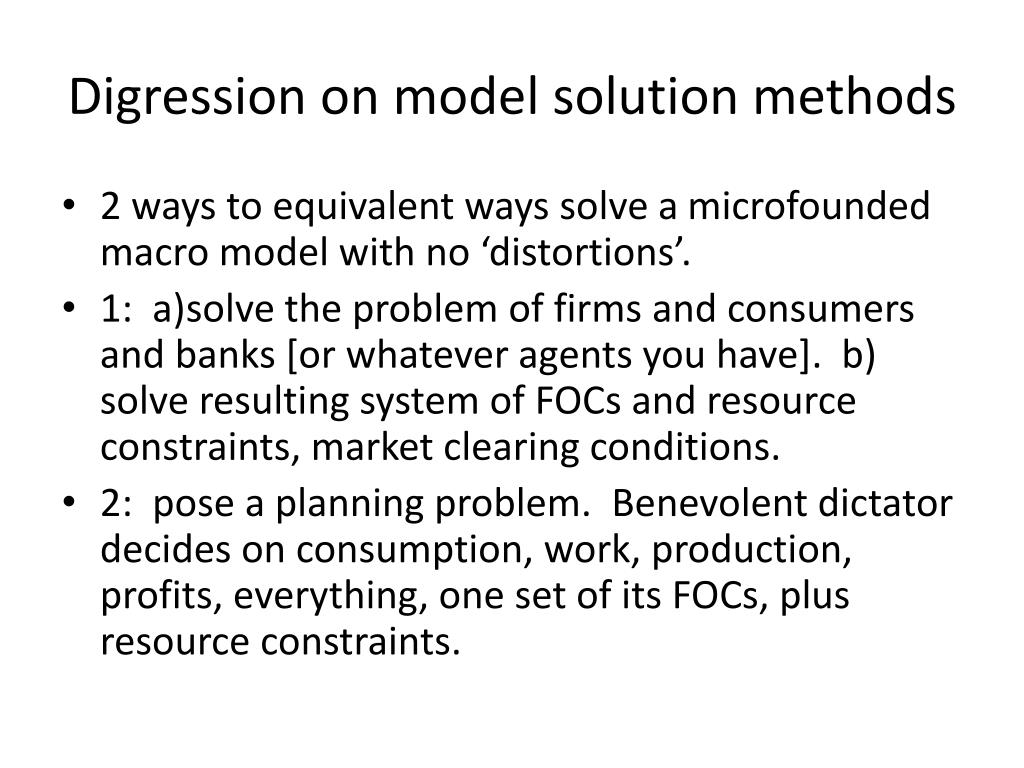 Digression on model solution methods

• 2 ways to equivalent ways solve a microfounded macro model with no ‘distortions’.

• 1: a)solve the problem of firms and consumers and banks [or whatever agents you have]. b) solve resulting system of FOCs and resource constraints, market clearing conditions.

• 2: pose a planning problem. Benevolent dictator decides on consumption, work, production, profits, everything, one set of its FOCs, plus resource constraints.